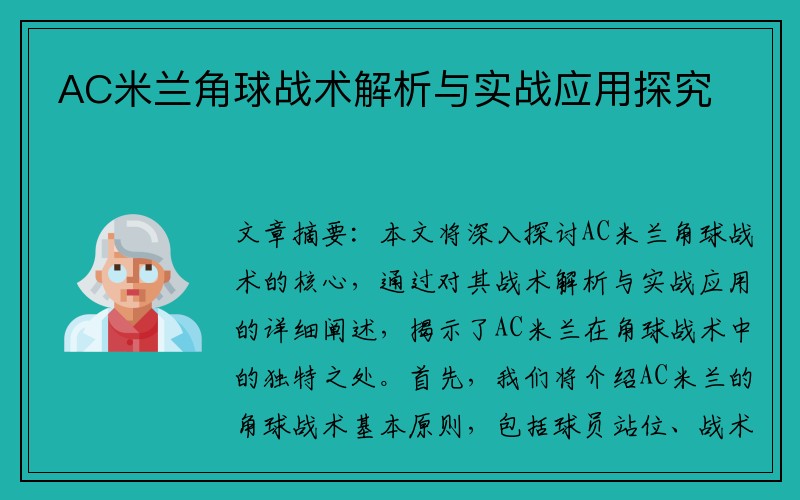 AC米兰角球战术解析与实战应用探究

文章摘要：本文将深入探讨AC米兰角球战术的核心，通过对其战术解析与实战应用的详细阐述，揭示了AC米兰在角球战术中的独特之处。首先，我们将介绍AC米兰的角球战术基本原则，包括球员站位、战术